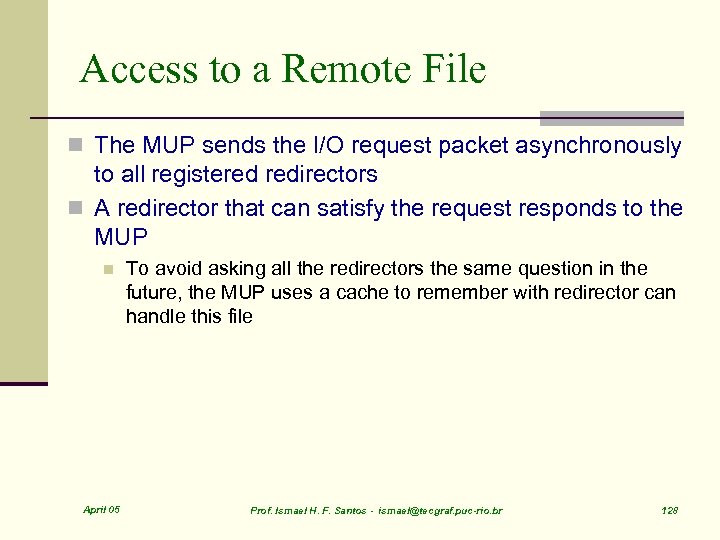 Access to a Remote File

The MUP sends the I/O request packet asynchronously to all registered redirectors

A redirector that can satisfy the request responds to the MUP

To avoid asking all the redirectors the same question in the future, the MUP uses a cache to remember with redirector can handle this file

April 05

Prof. Ismael H. F. Santos - ismael@tecgraf.puc-rio.br

128